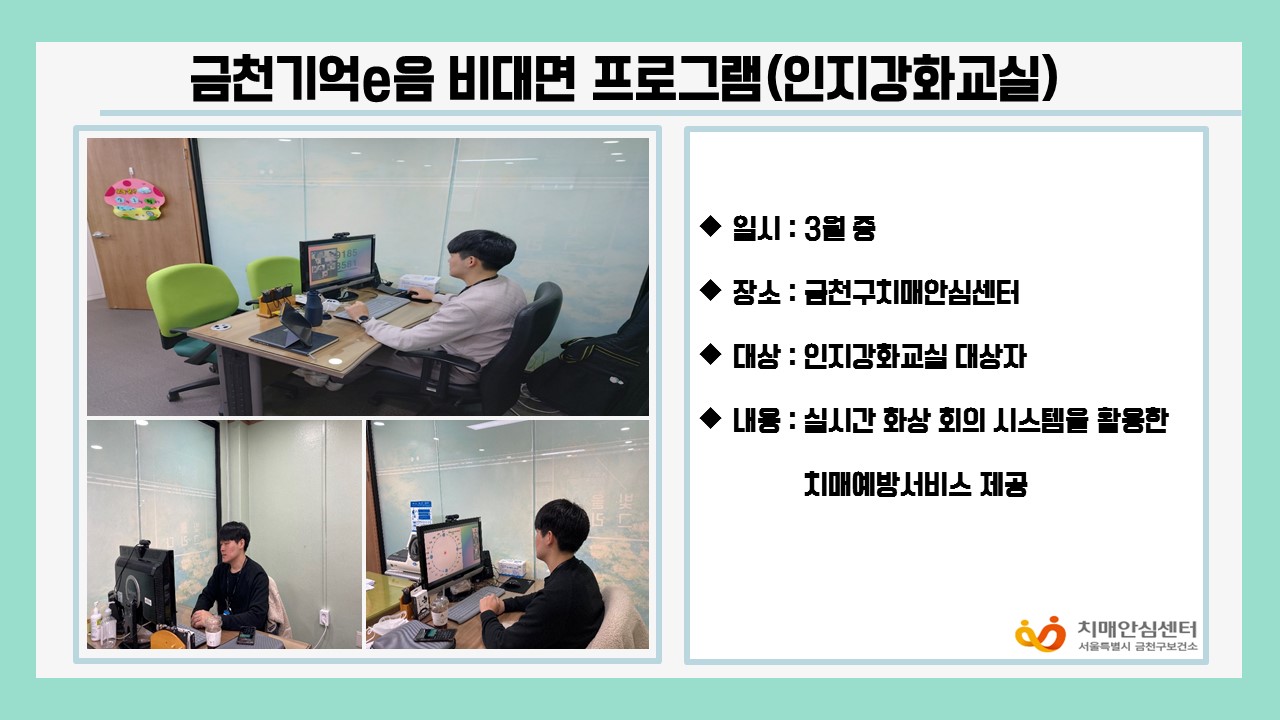 금천기억e음 비대면 프로그램(인지강화교실)

◆ 일시 : 3월 중

◆ 장소 : 금천구치매안심센터

◆ 대상 : 인지강화교실 대상자

◆ 내용 : 실시간 화상 회의 시스템을 활용한 치매예방서비스 제공

치매안심센터
서울특별시 금천구보건소